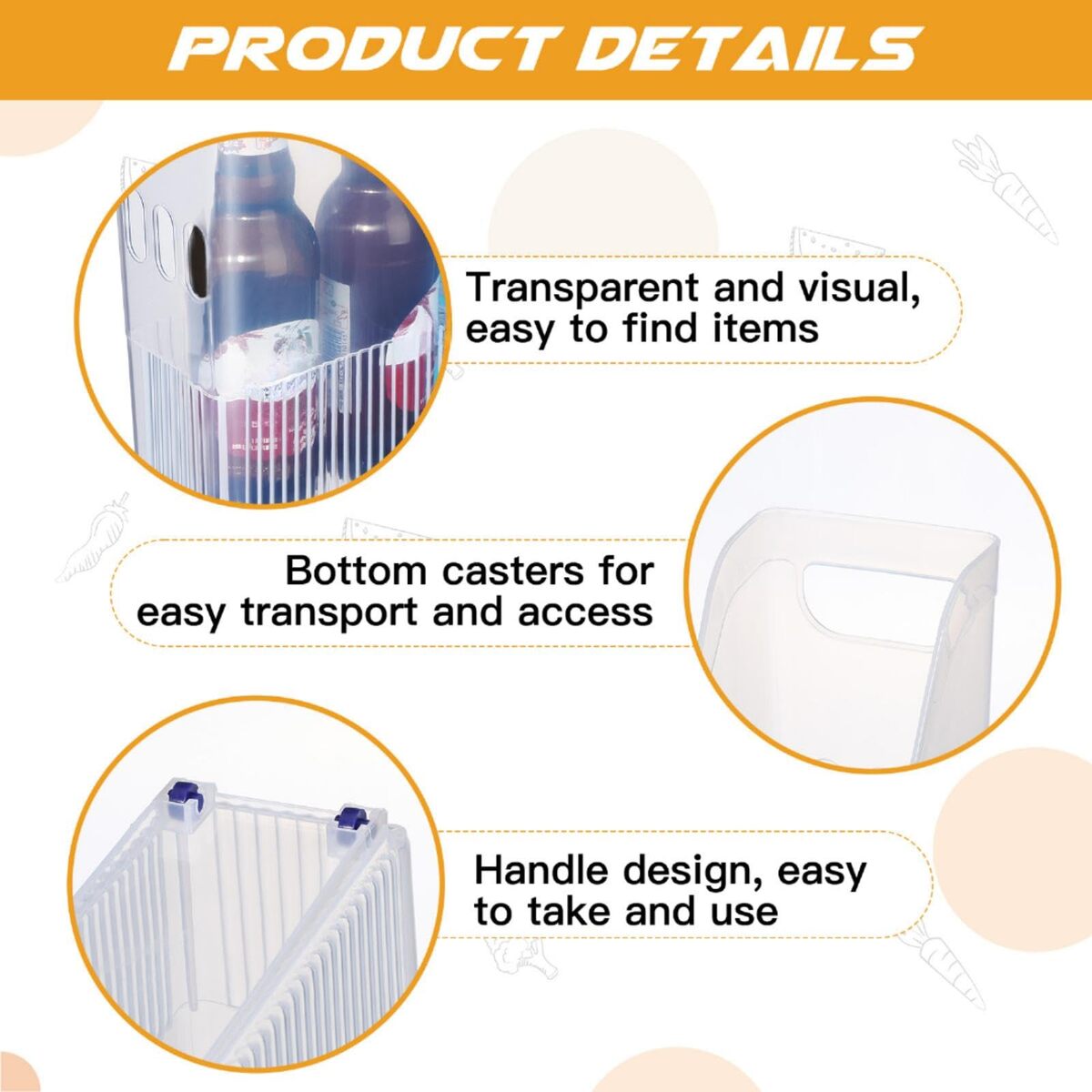 PRODUCT DETAILS

Transparent and visual, easy to find items

Bottom casters for easy transport and access

Handle design, easy to take and use